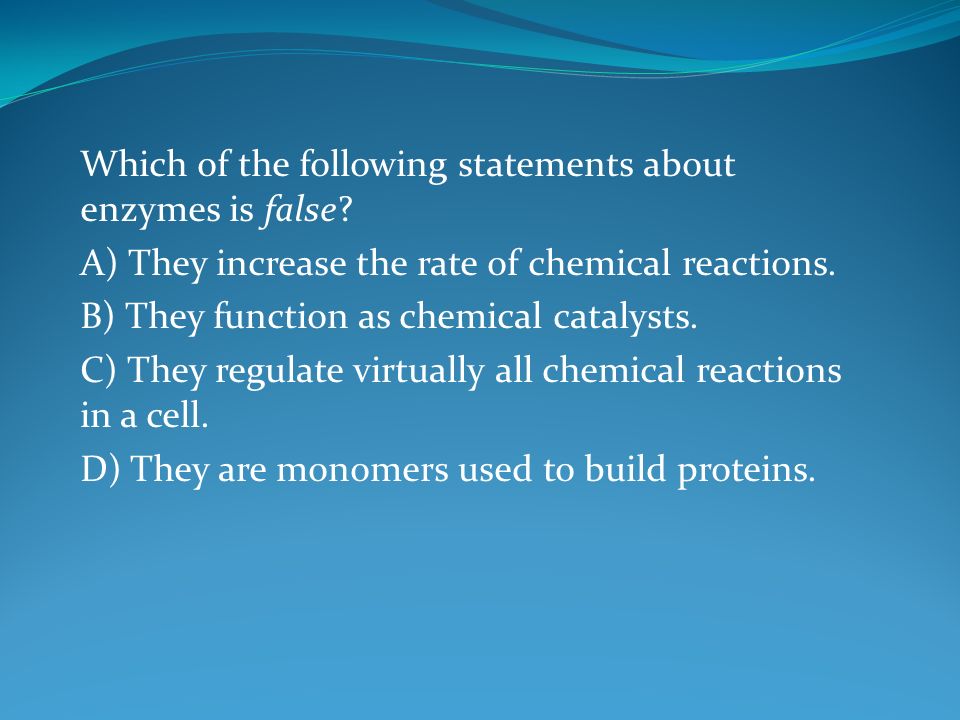 Which of the following statements about enzymes is false?

A) They increase the rate of chemical reactions.

B) They function as chemical catalysts.

C) They regulate virtually all chemical reactions in a cell.

D) They are monomers used to build proteins.